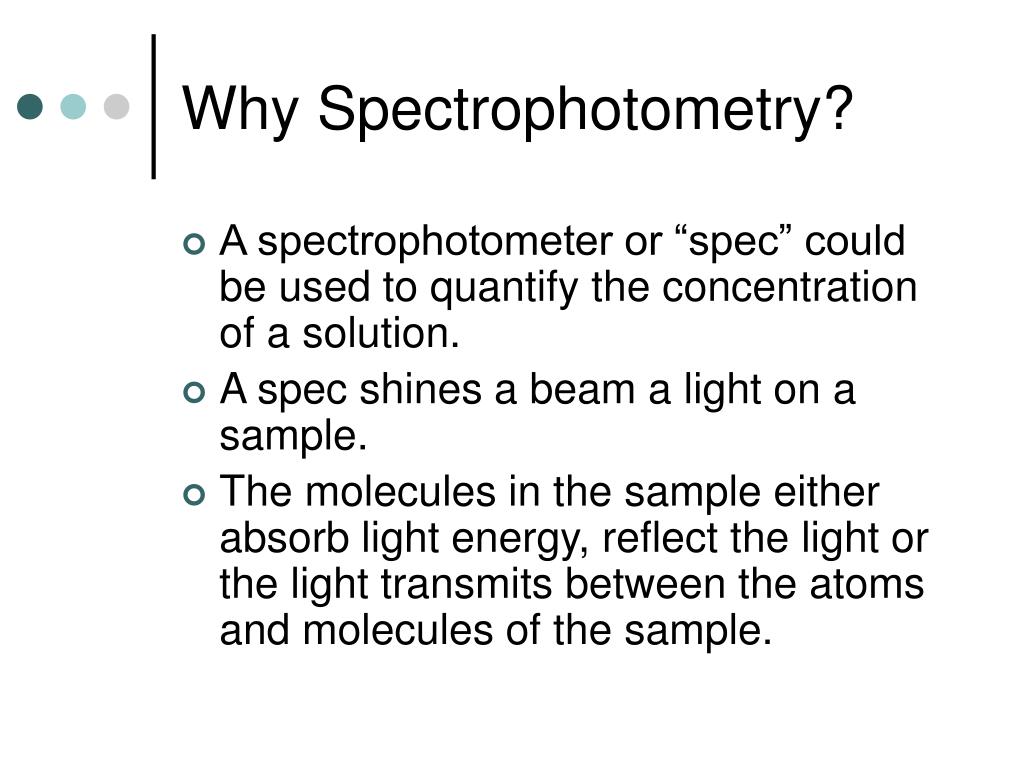 Why Spectrophotometry?

A spectrophotometer or “spec” could be used to quantify the concentration of a solution.

A spec shines a beam a light on a sample.

The molecules in the sample either absorb light energy, reflect the light or the light transmits between the atoms and molecules of the sample.